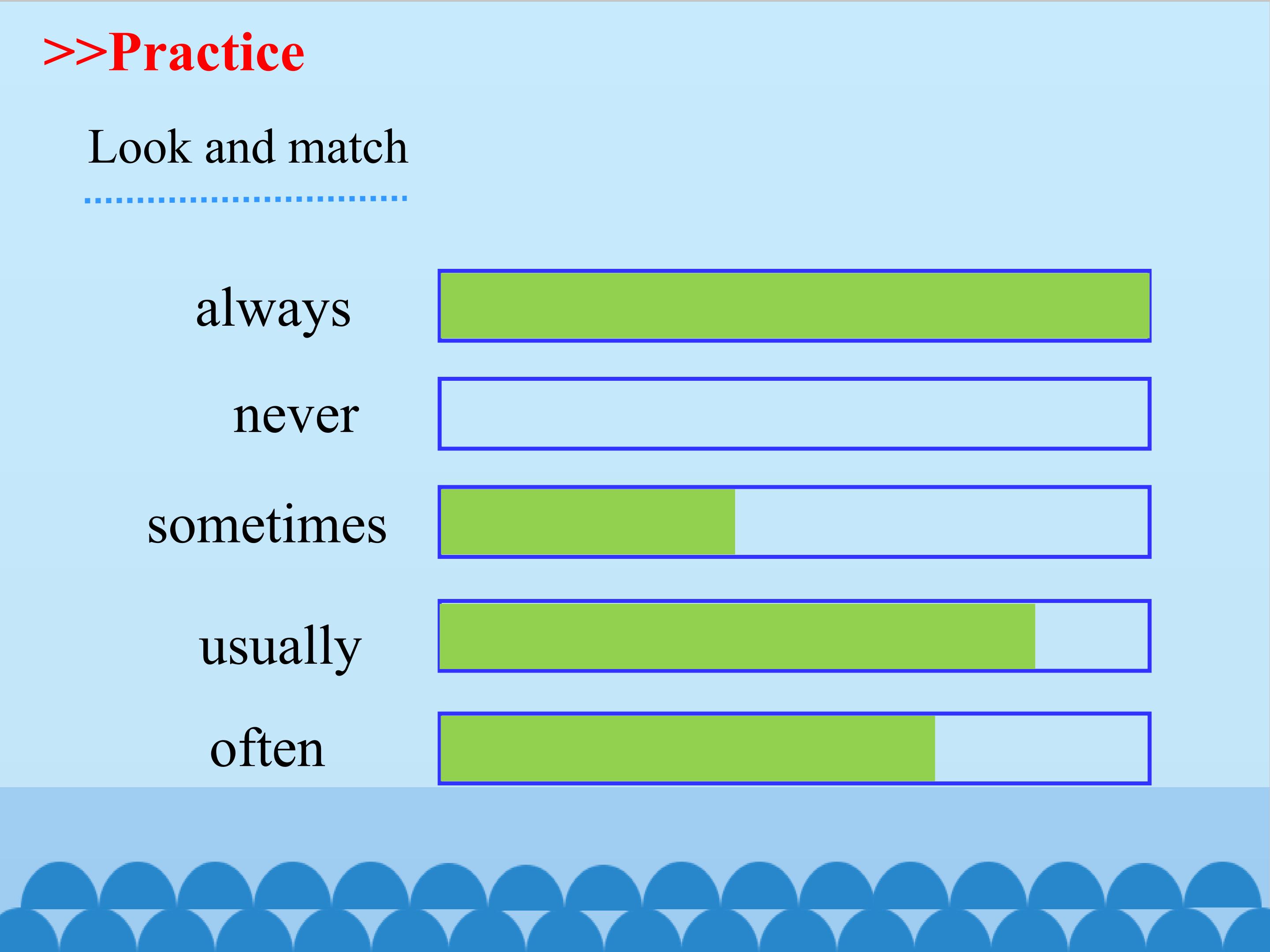 >>Practice

Look and match

always

never

sometimes

usually

often